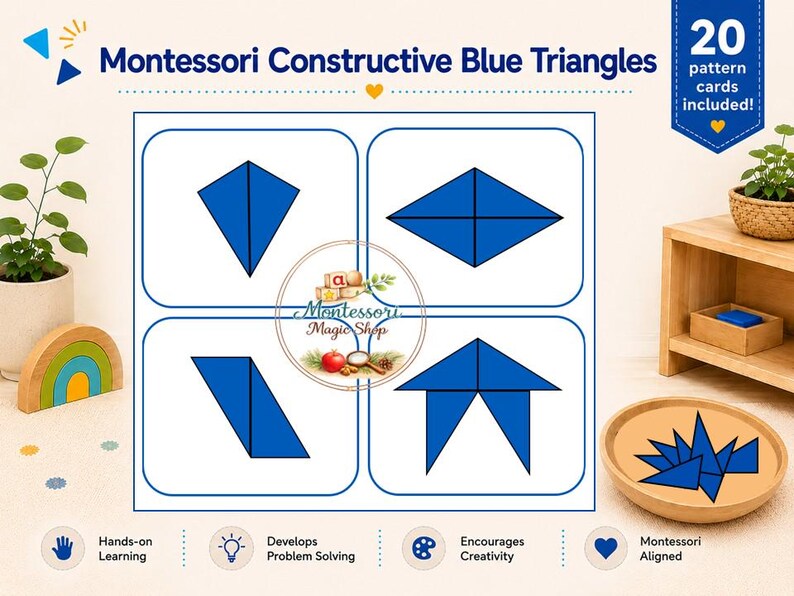 Montessori Constructive Blue Triangles

20 pattern cards included!

a

Montessori Magic Shop

Hands-on Learning

Develops Problem Solving

Encourages Creativity

Montessori Aligned